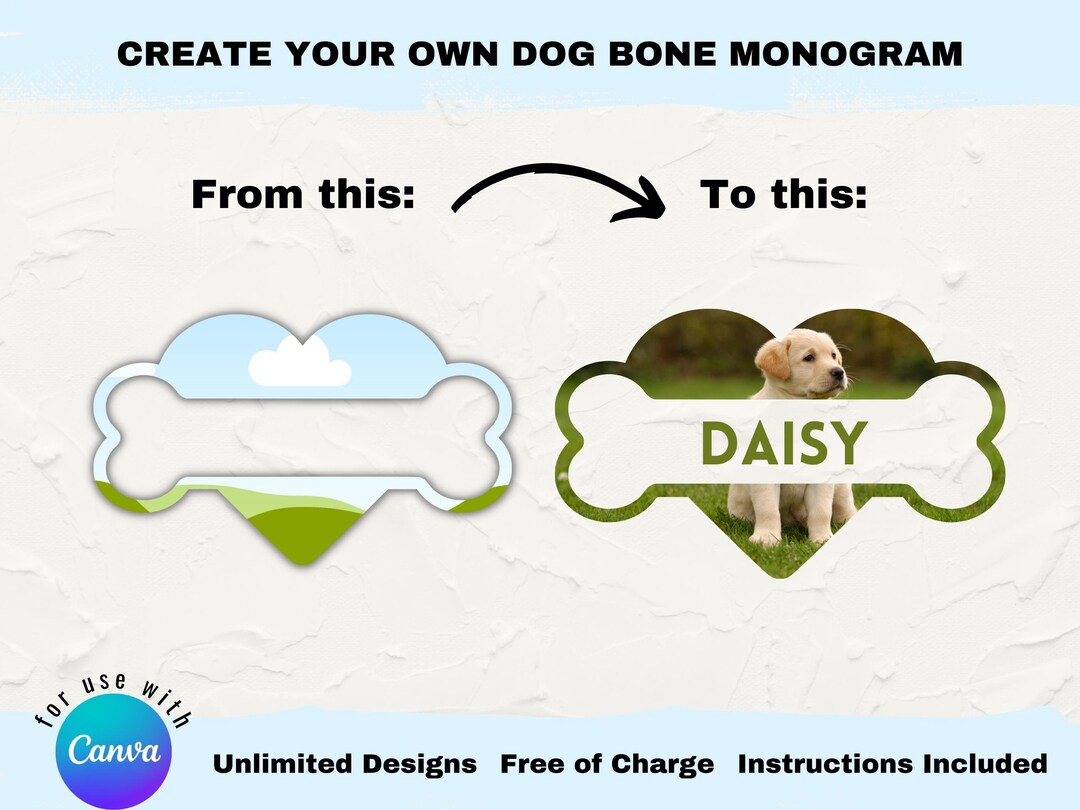 CREATE YOUR OWN DOG BONE MONOGRAM

From this: To this:

DAISY

for use with

Canva

Unlimited Designs Free of Charge Instructions Included